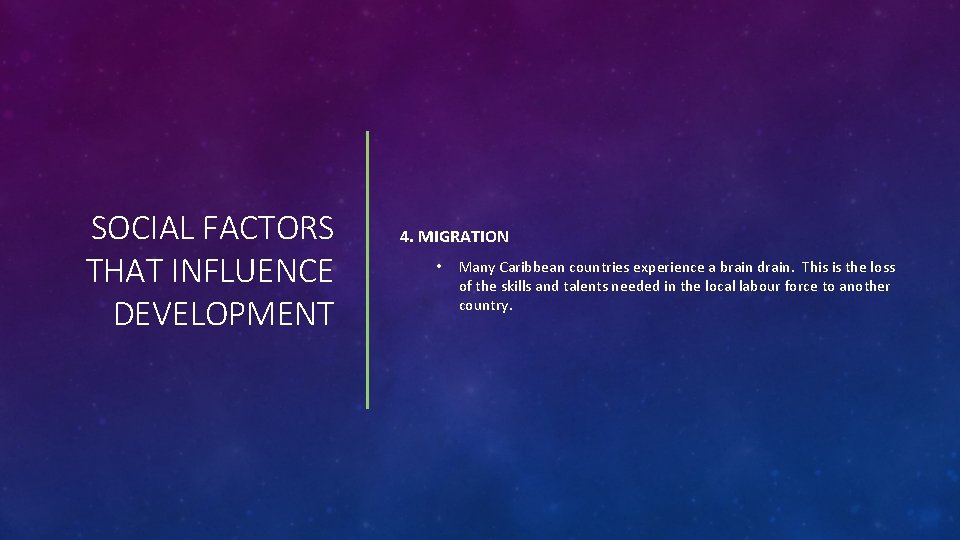 SOCIAL FACTORS THAT INFLUENCE DEVELOPMENT

4. MIGRATION

• Many Caribbean countries experience a brain drain. This is the loss of the skills and talents needed in the local labour force to another country.